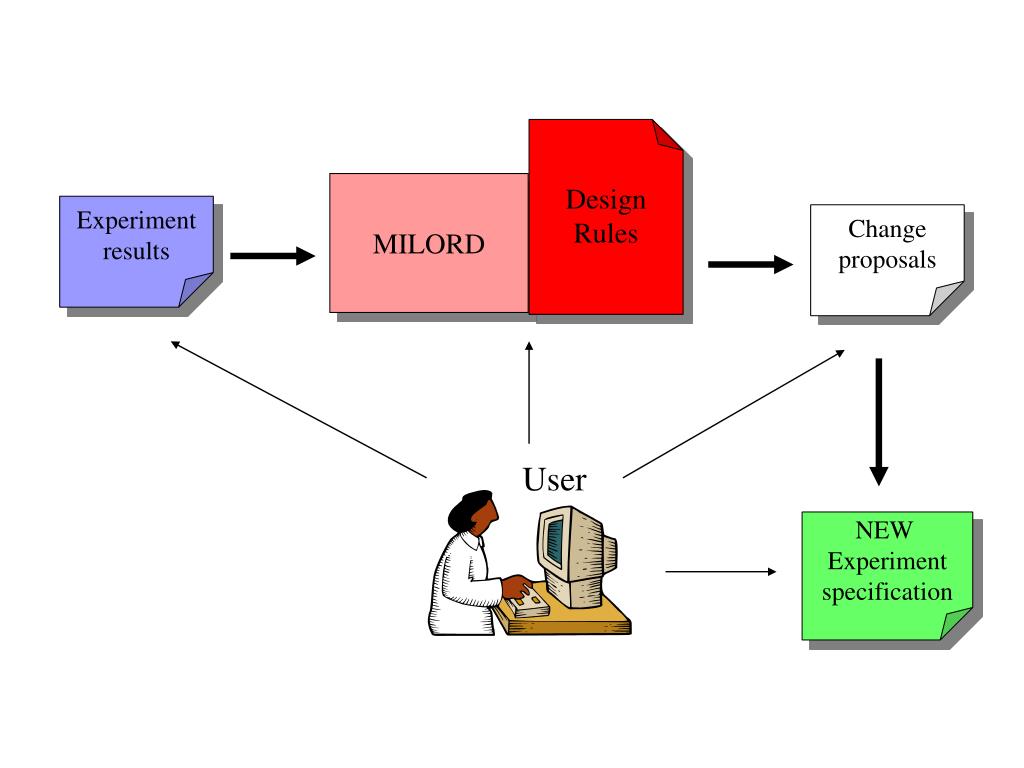 Experiment results

MILORD

Design Rules

Change proposals

User

NEW Experiment specification